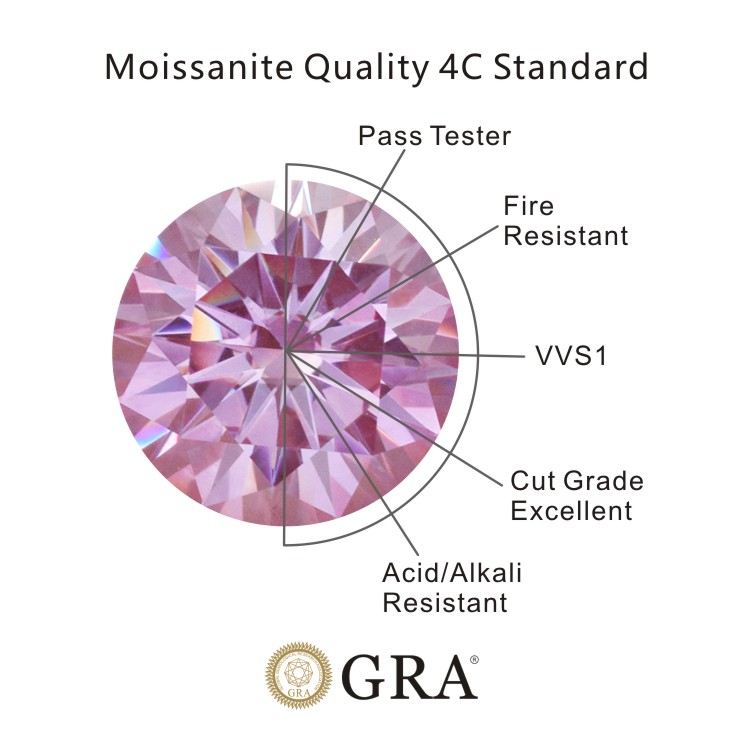 Moissanite Quality 4C Standard

Pass Tester

Fire Resistant

VVS1

Cut Grade Excellent

Acid/Alkali Resistant

GRA

GRA®